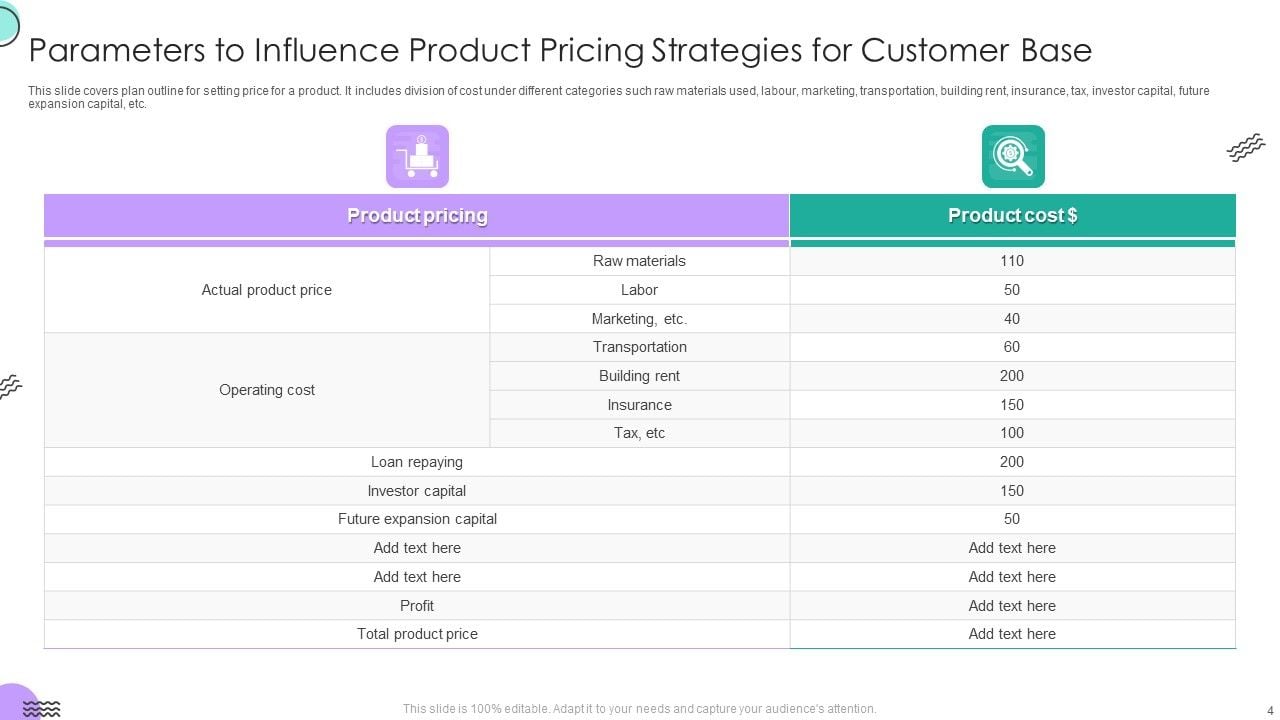 Parameters to Influence Product Pricing Strategies for Customer Base

This slide covers plan outline for setting price for a product. It includes division of cost under different categories such raw materials used, labour, marketing, transportation, building rent, insurance, tax, investor capital, future expansion capital, etc.

| Product pricing | | Product cost $ |
|---|---|---|
| Actual product price | Raw materials | 110 |
| | Labor | 50 |
| | Marketing, etc. | 40 |
| Operating cost | Transportation | 60 |
| | Building rent | 200 |
| | Insurance | 150 |
| | Tax, etc | 100 |
| Loan repaying | | 200 |
| Investor capital | | 150 |
| Future expansion capital | | 50 |
| Add text here | | Add text here |
| Add text here | | Add text here |
| Profit | | Add text here |
| Total product price | | Add text here |

This slide is 100% editable. Adapt it to your needs and capture your audience's attention.

4